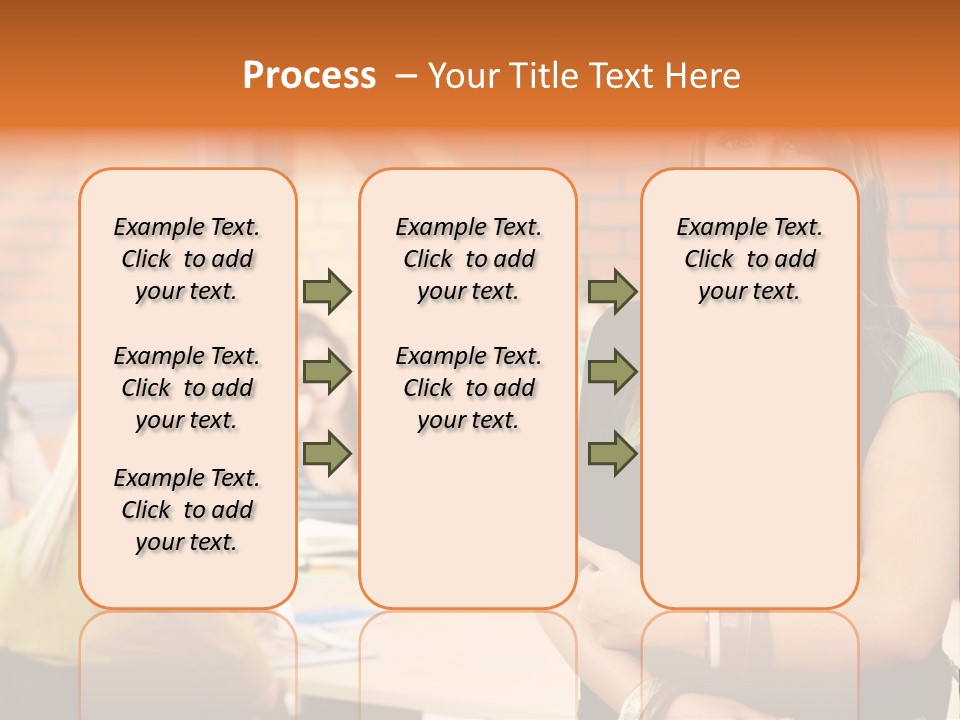 Process – Your Title Text Here

Example Text. Click to add your text.

Example Text. Click to add your text.

Example Text. Click to add your text.

Example Text. Click to add your text.

Example Text. Click to add your text.

Example Text. Click to add your text.